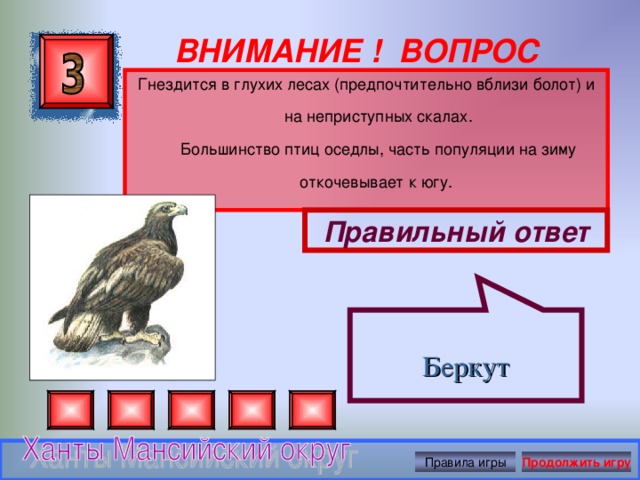 3

ВНИМАНИЕ ! ВОПРОС

Гнездится в глухих лесах (предпочтительно вблизи болот) и на неприступных скалах.

Большинство птиц оседлы, часть популяции на зиму откочевывает к югу.

Правильный ответ

Беркут

Ханты Мансийский округ

Правила игры

Продолжить игру